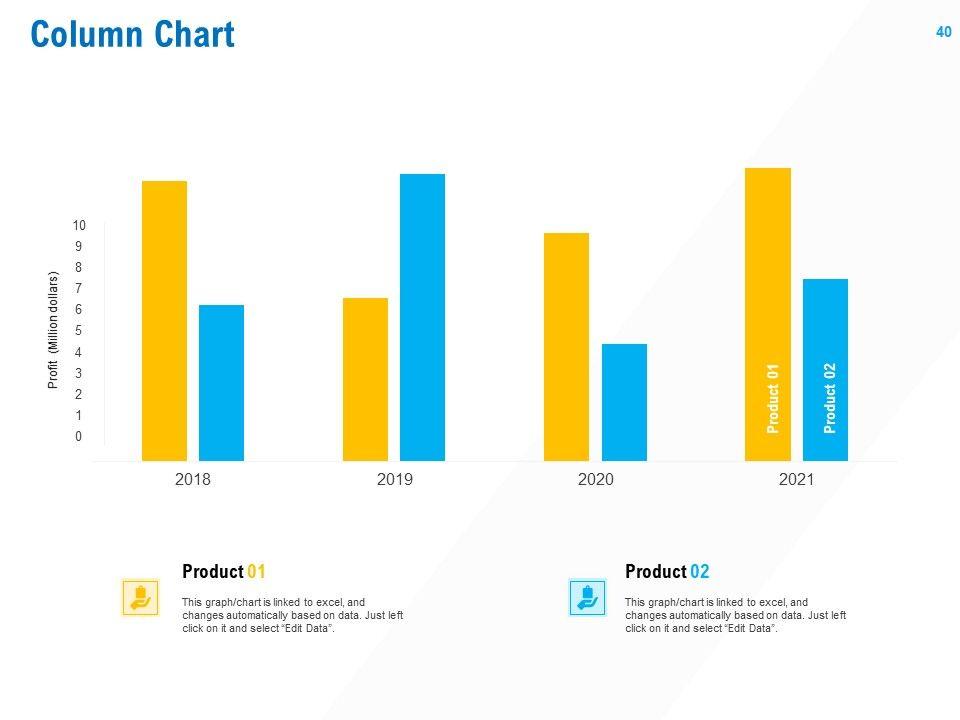 Column Chart

40

Profit (Million dollars)

10
9
8
7
6
5
4
3
2
1
0

Product 01
Product 02

2018
2019
2020
2021

Product 01

This graph/chart is linked to excel, and changes automatically based on data. Just left click on it and select "Edit Data".

Product 02

This graph/chart is linked to excel, and changes automatically based on data. Just left click on it and select "Edit Data".